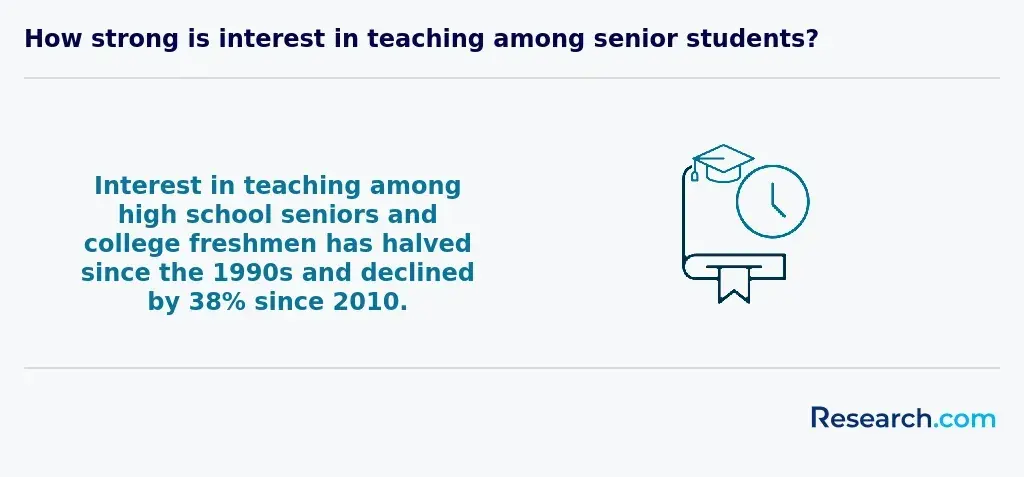 How strong is interest in teaching among senior students?

Interest in teaching among high school seniors and college freshmen has halved since the 1990s and declined by 38% since 2010.

Research.com